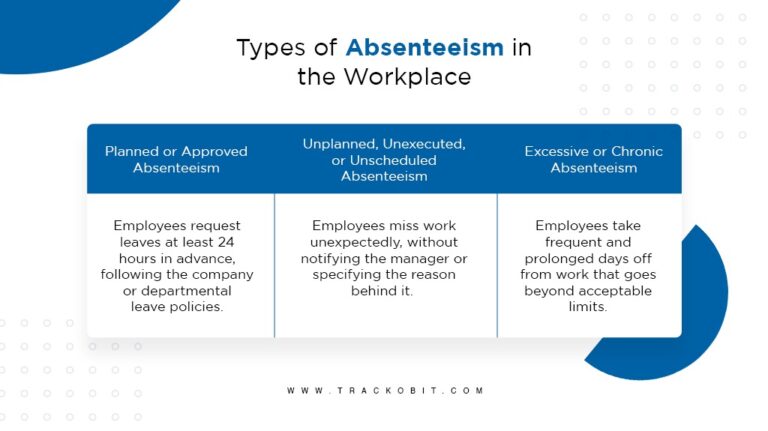 Types of Absenteeism in the Workplace

| Planned or Approved Absenteeism | Unplanned, Unexecuted, or Unscheduled Absenteeism | Excessive or Chronic Absenteeism |
|---|---|---|
| Employees request leaves at least 24 hours in advance, following the company or departmental leave policies. | Employees miss work unexpectedly, without notifying the manager or specifying the reason behind it. | Employees take frequent and prolonged days off from work that goes beyond acceptable limits. |

WWW.TRACKOBIT.COM